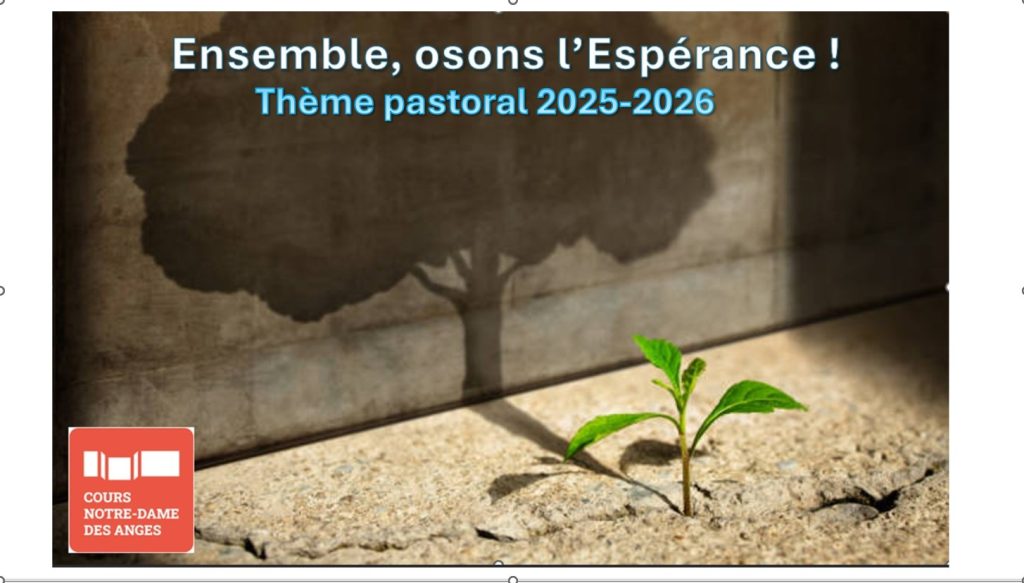 Ensemble, osons l'Espérance !
Thème pastoral 2025-2026

COURS
NOTRE-DAME
DES ANGES